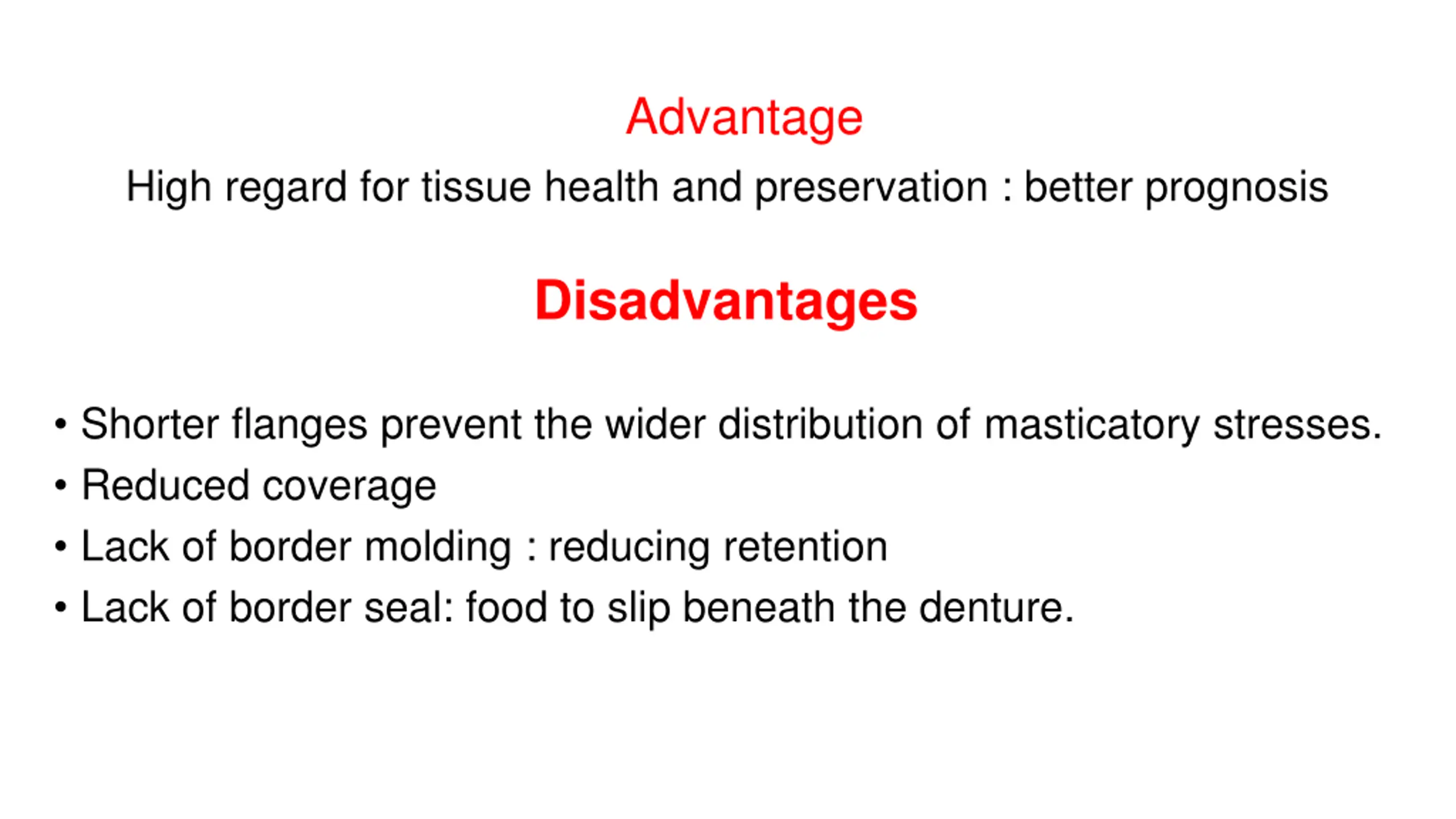 Advantage

High regard for tissue health and preservation : better prognosis

Disadvantages

• Shorter flanges prevent the wider distribution of masticatory stresses.
• Reduced coverage
• Lack of border molding : reducing retention
• Lack of border seal: food to slip beneath the denture.